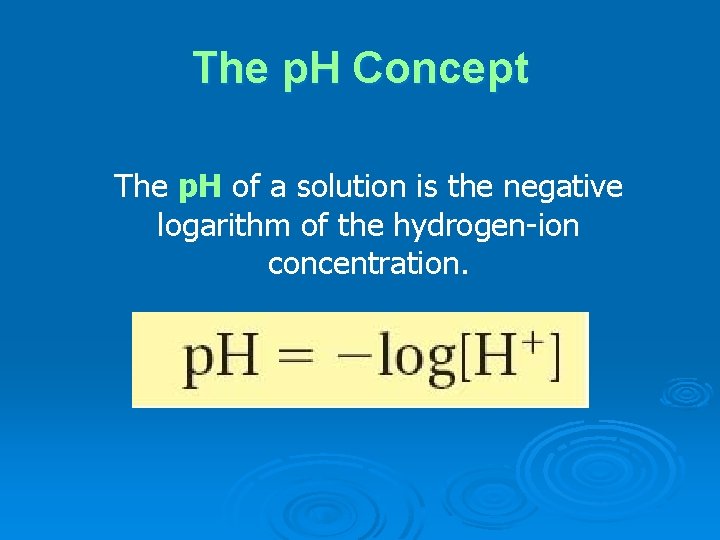 The pH Concept

The pH of a solution is the negative logarithm of the hydrogen-ion concentration.

$pH = -\log[H^+]$